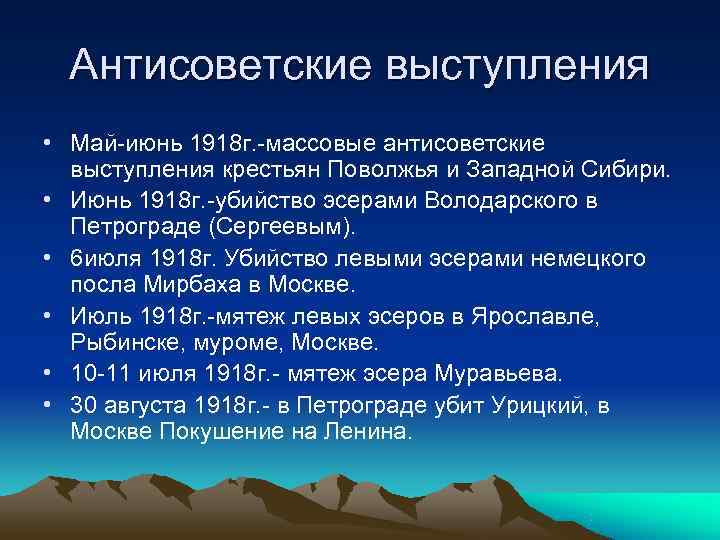 Антисоветские выступления

• Май-июнь 1918г.-массовые антисоветские выступления крестьян Поволжья и Западной Сибири.
• Июнь 1918г.-убийство эсерами Володарского в Петрограде (Сергеевым).
• 6июля 1918г. Убийство левыми эсерами немецкого посла Мирбаха в Москве.
• Июль 1918г.-мятеж левых эсеров в Ярославле, Рыбинске, муроме, Москве.
• 10-11 июля 1918г.- мятеж эсера Муравьева.
• 30 августа 1918г.- в Петрограде убит Урицкий, в Москве Покушение на Ленина.